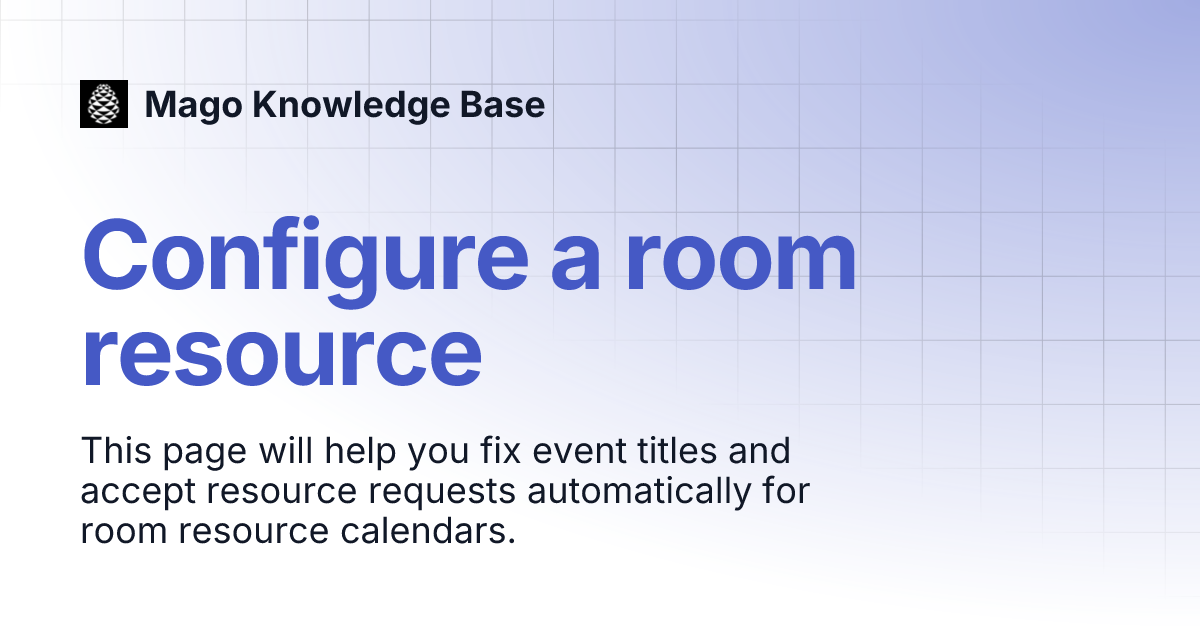 Mago Knowledge Base

Configure a room resource

This page will help you fix event titles and accept resource requests automatically for room resource calendars.